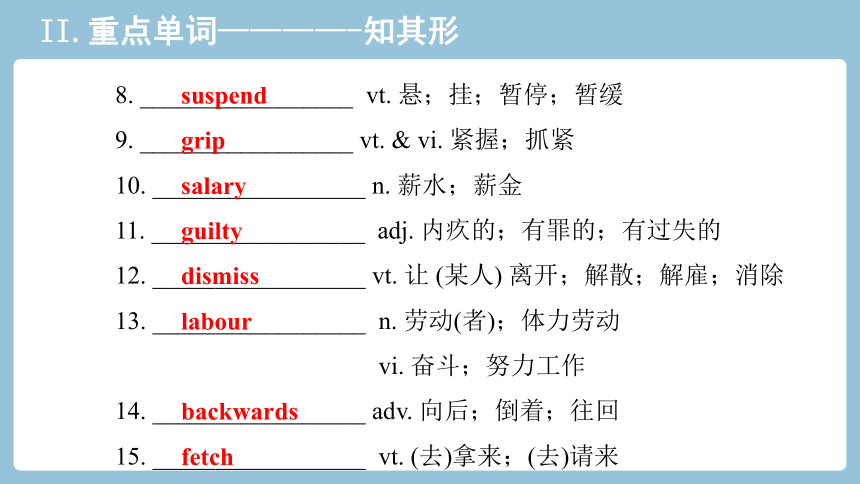 II. 重点单词————知其形

8. suspend vt. 悬；挂；暂停；暂缓

9. grip vt. & vi. 紧握；抓紧

10. salary n. 薪水；薪金

11. guilty adj. 内疚的；有罪的；有过失的

12. dismiss vt. 让 (某人) 离开；解散；解雇；消除

13. labour n. 劳动(者)；体力劳动
vi. 奋斗；努力工作

14. backwards adv. 向后；倒着；往回

15. fetch vt. (去)拿来；(去)请来